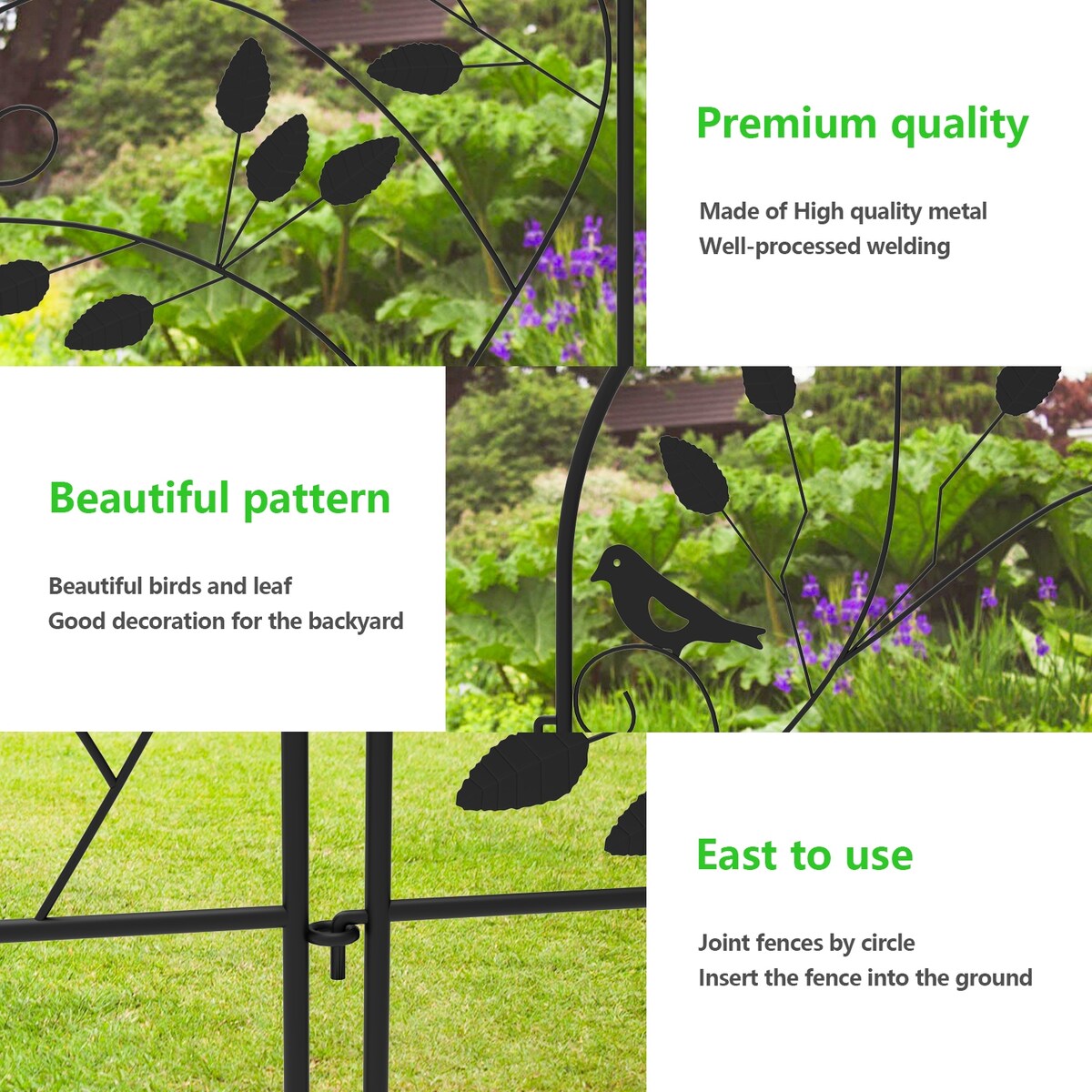 Premium quality

Made of High quality metal
Well-processed welding

Beautiful pattern

Beautiful birds and leaf
Good decoration for the backyard

East to use

Joint fences by circle
Insert the fence into the ground